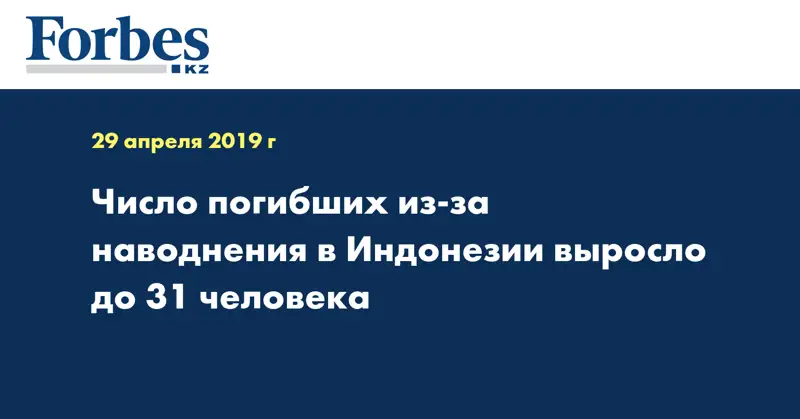 Forbes
KZ

29 апреля 2019 г

Число погибших из-за наводнения в Индонезии выросло до 31 человека